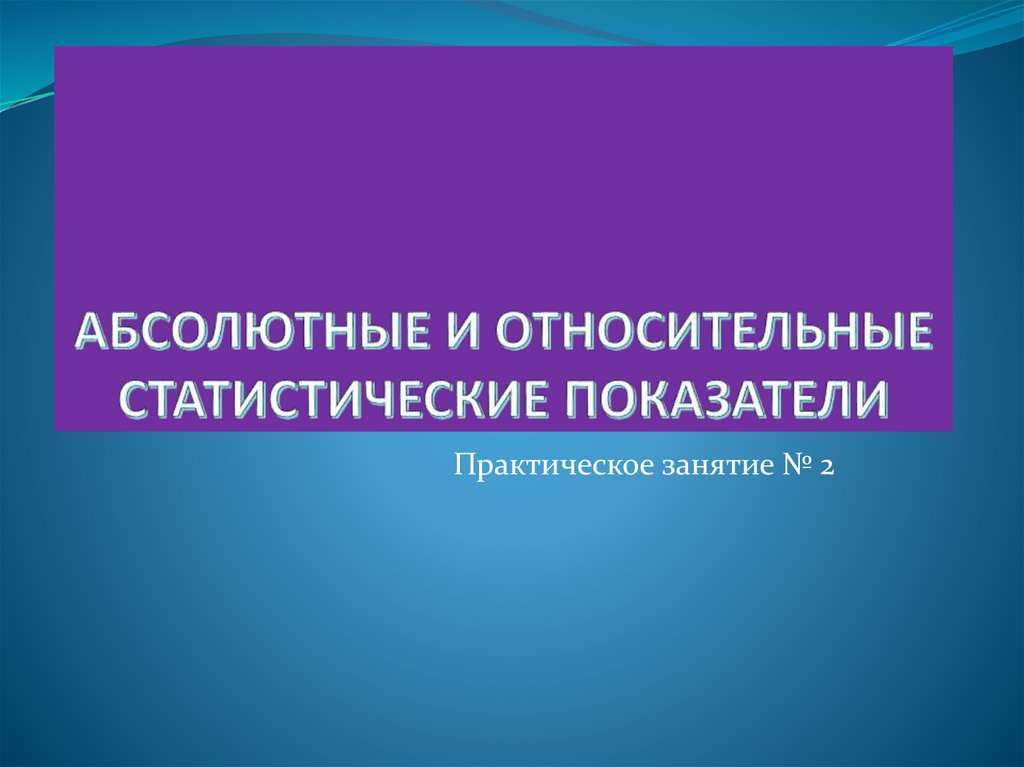 АБСОЛЮТНЫЕ И ОТНОСИТЕЛЬНЫЕ СТАТИСТИЧЕСКИЕ ПОКАЗАТЕЛИ

Практическое занятие № 2